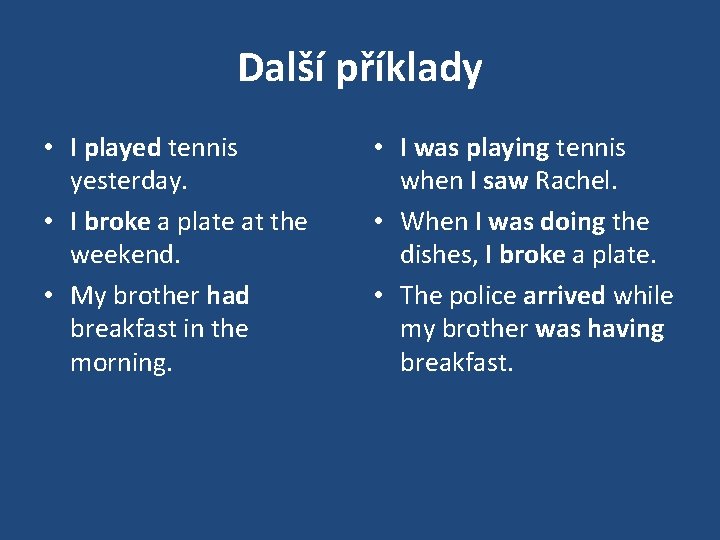 Další příklady

• I played tennis yesterday.
• I broke a plate at the weekend.
• My brother had breakfast in the morning.

• I was playing tennis when I saw Rachel.
• When I was doing the dishes, I broke a plate.
• The police arrived while my brother was having breakfast.